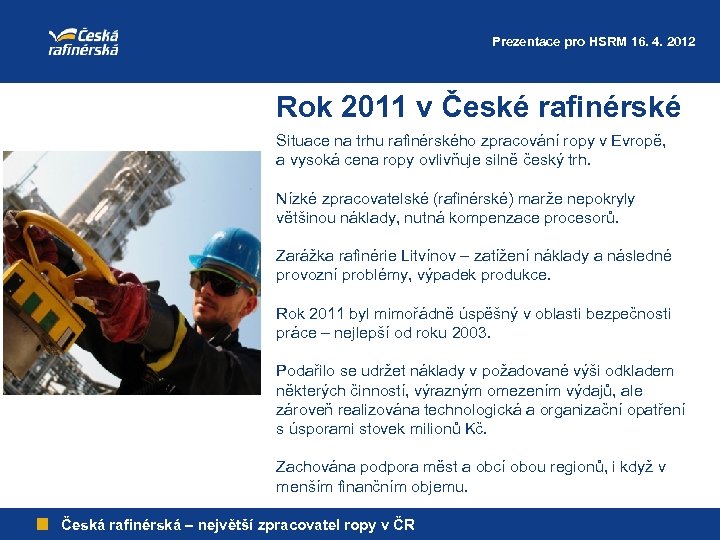 Česká rafinérská

Prezentace pro HSRM 16. 4. 2012

Rok 2011 v České rafinérské

Situace na trhu rafinérského zpracování ropy v Evropě, a vysoká cena ropy ovlivňuje silně český trh.

Nízké zpracovatelské (rafinérské) marže nepokryly většinou náklady, nutná kompenzace procesorů.

Zarážka rafinérie Litvínov – zatížení náklady a následné provozní problémy, výpadek produkce.

Rok 2011 byl mimořádně úspěšný v oblasti bezpečnosti práce – nejlepší od roku 2003.

Podařilo se udržet náklady v požadované výši odkladem některých činností, výrazným omezením výdajů, ale zároveň realizována technologická a organizační opatření s úsporami stovek milionů Kč.

Zachována podpora měst a obcí obou regionů, i když v menším finančním objemu.

Česká rafinérská – největší zpracovatel ropy v ČR